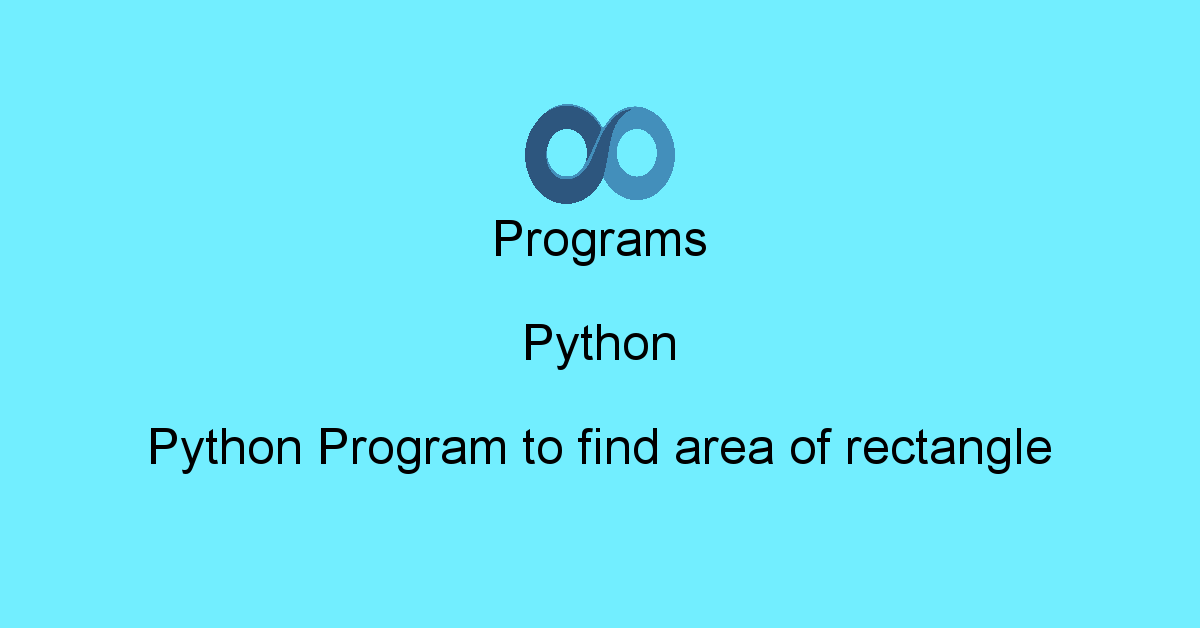 Programs

Python

Python Program to find area of rectangle